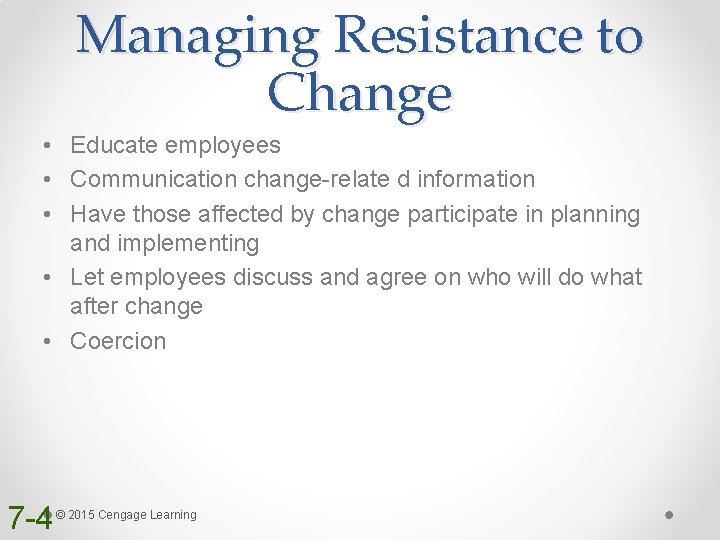 Managing Resistance to Change

• Educate employees
• Communication change-relate d information
• Have those affected by change participate in planning and implementing
• Let employees discuss and agree on who will do what after change
• Coercion

7-4 © 2015 Cengage Learning